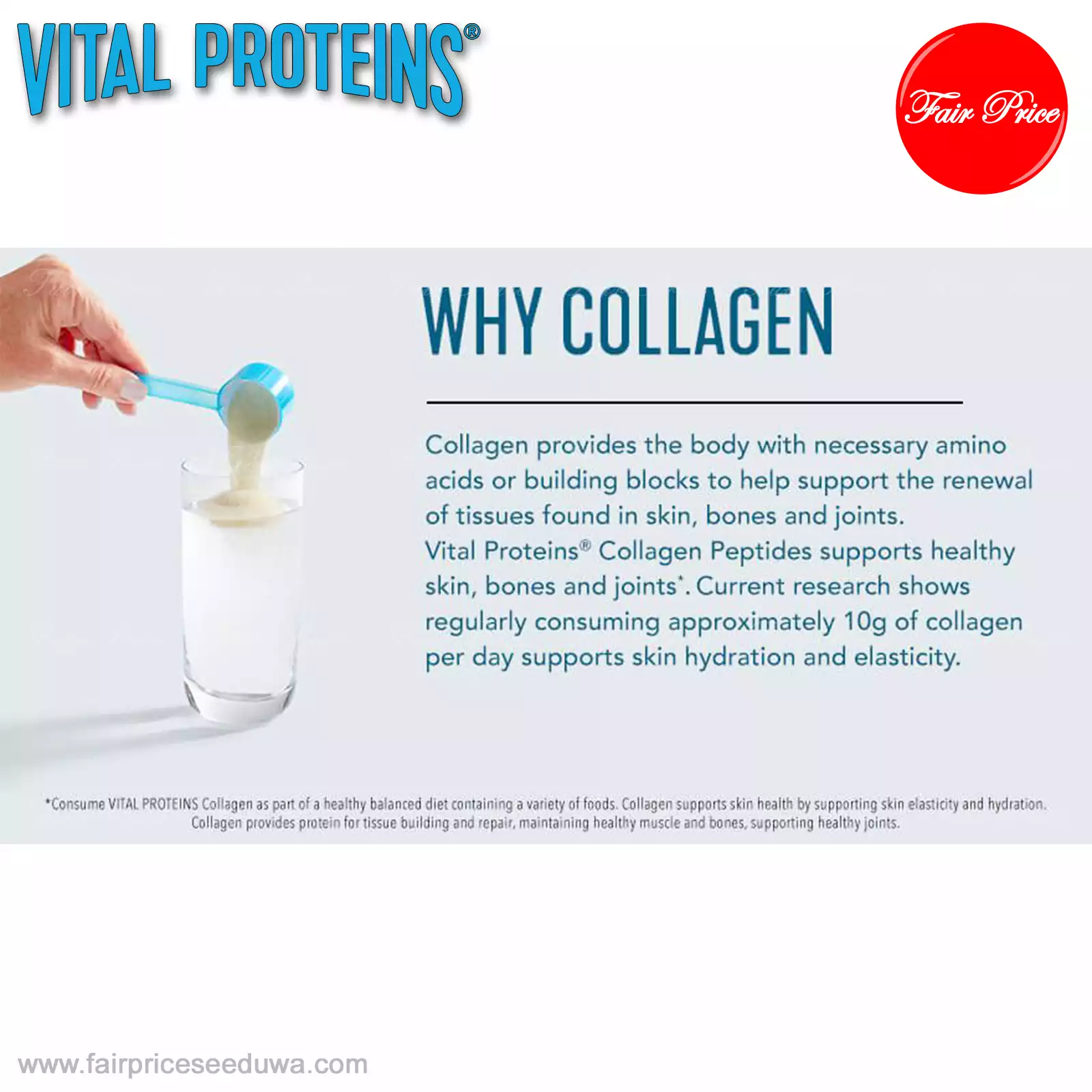 VITAL PROTEINS®

Fair Price

WHY COLLAGEN

Collagen provides the body with necessary amino acids or building blocks to help support the renewal of tissues found in skin, bones and joints.
Vital Proteins® Collagen Peptides supports healthy skin, bones and joints*. Current research shows regularly consuming approximately 10g of collagen per day supports skin hydration and elasticity.

*Consume VITAL PROTEINS Collagen as part of a healthy balanced diet containing a variety of foods. Collagen supports skin health by supporting skin elasticity and hydration. Collagen provides protein for tissue building and repair, maintaining healthy muscle and bones, supporting healthy joints.

www.fairpriceseeduwa.com